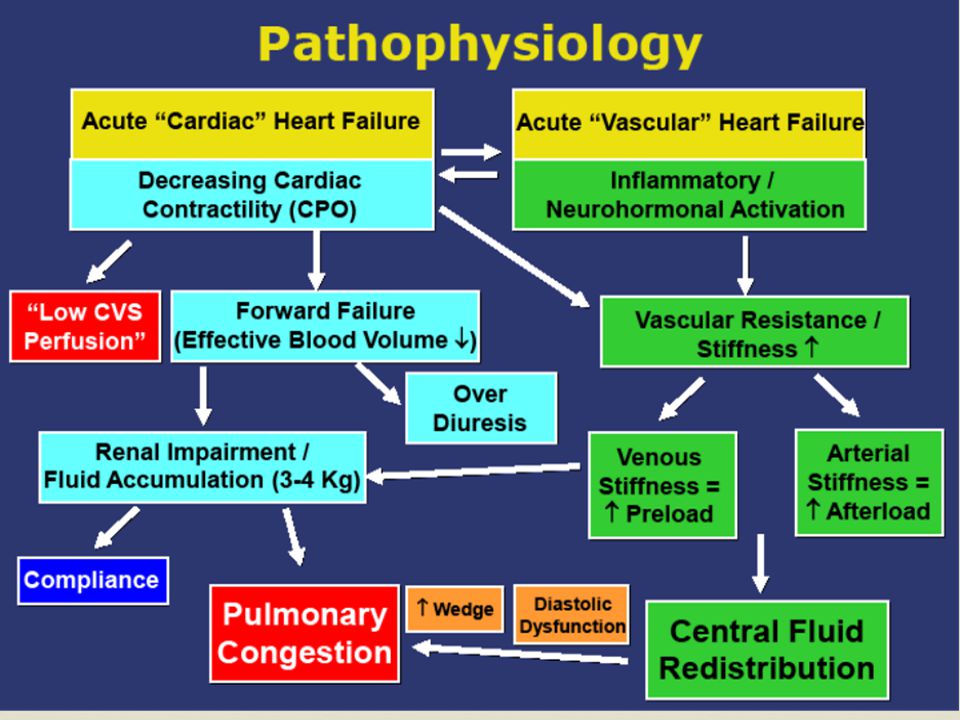 Pathophysiology

Acute “Cardiac” Heart Failure

Decreasing Cardiac Contractility (CPO)

Acute “Vascular” Heart Failure

Inflammatory / Neurohormonal Activation

“Low CVS Perfusion”

Forward Failure (Effective Blood Volume ↓)

Vascular Resistance / Stiffness ↑

Over Diuresis

Renal Impairment / Fluid Accumulation (3-4 Kg)

Venous Stiffness = ↑ Preload

Arterial Stiffness = ↑ Afterload

Compliance

Pulmonary Congestion

↑ Wedge

Diastolic Dysfunction

Central Fluid Redistribution